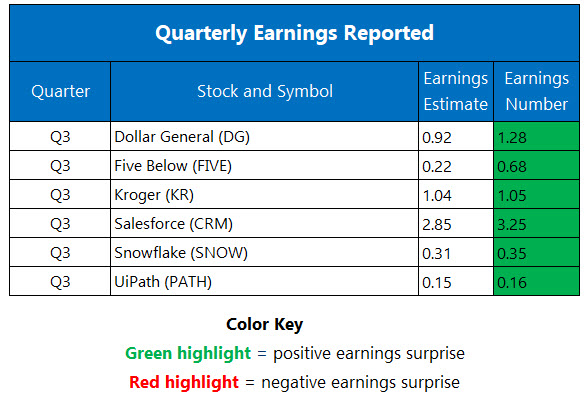 Quarterly Earnings Reported

| Quarter | Stock and Symbol | Earnings Estimate | Earnings Number |
|---|---|---|---|
| Q3 | Dollar General (DG) | 0.92 | 1.28 |
| Q3 | Five Below (FIVE) | 0.22 | 0.68 |
| Q3 | Kroger (KR) | 1.04 | 1.05 |
| Q3 | Salesforce (CRM) | 2.85 | 3.25 |
| Q3 | Snowflake (SNOW) | 0.31 | 0.35 |
| Q3 | UiPath (PATH) | 0.15 | 0.16 |

Color Key

Green highlight = positive earnings surprise

Red highlight = negative earnings surprise